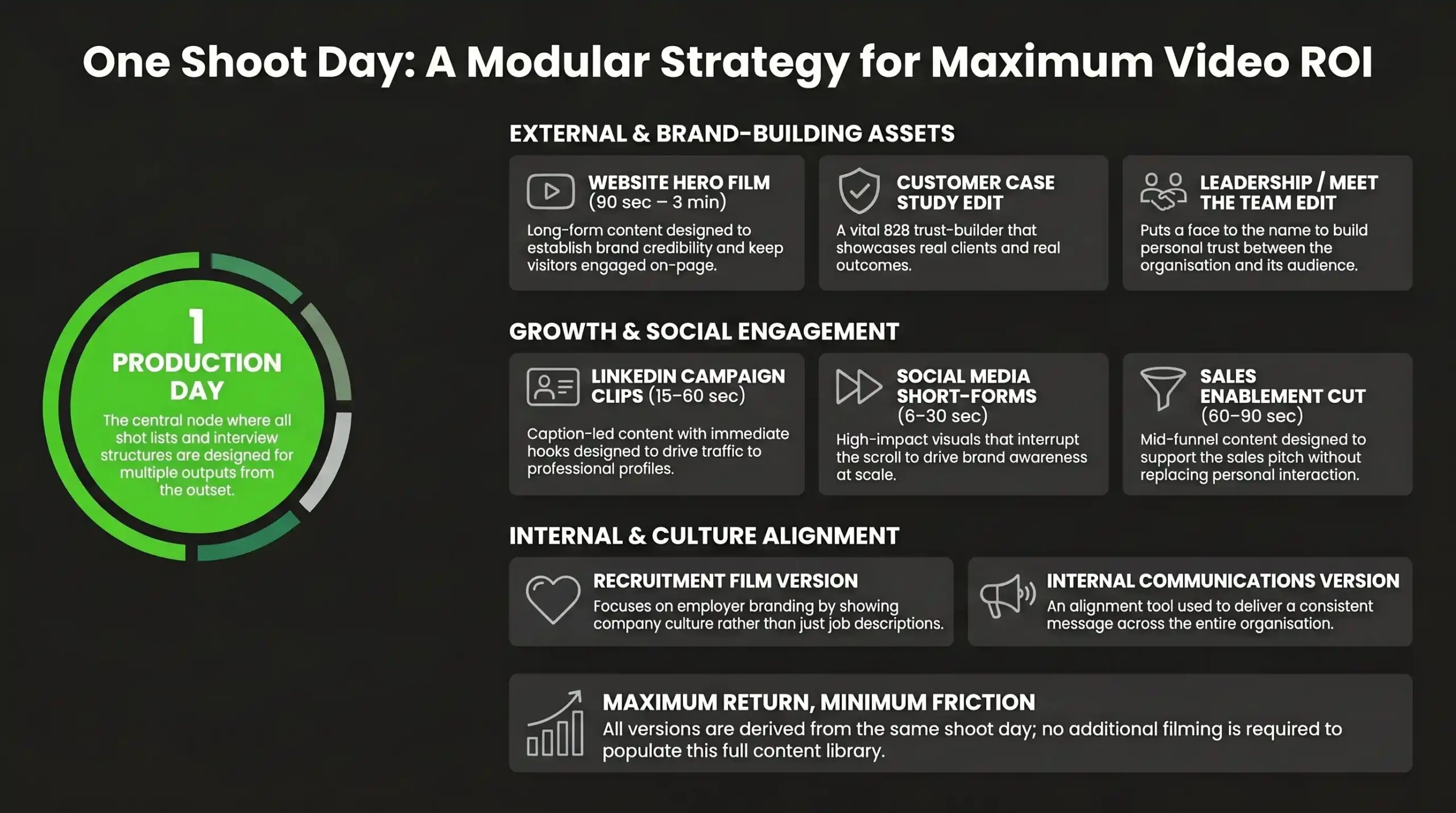 One Shoot Day: A Modular Strategy for Maximum Video ROI

1
PRODUCTION DAY
The central node where all shot lists and interview structures are designed for multiple outputs from the outset.

EXTERNAL & BRAND-BUILDING ASSETS

WEBSITE HERO FILM (90 sec – 3 min)
Long-form content designed to establish brand credibility and keep visitors engaged on-page.

CUSTOMER CASE STUDY EDIT
A vital 828 trust-builder that showcases real clients and real outcomes.

LEADERSHIP / MEET THE TEAM EDIT
Puts a face to the name to build personal trust between the organisation and its audience.

GROWTH & SOCIAL ENGAGEMENT

LINKEDIN CAMPAIGN CLIPS (15–60 sec)
Caption-led content with immediate hooks designed to drive traffic to professional profiles.

SOCIAL MEDIA SHORT-FORMS (6–30 sec)
High-impact visuals that interrupt the scroll to drive brand awareness at scale.

SALES ENABLEMENT CUT (60–90 sec)
Mid-funnel content designed to support the sales pitch without replacing personal interaction.

INTERNAL & CULTURE ALIGNMENT

RECRUITMENT FILM VERSION
Focuses on employer branding by showing company culture rather than just job descriptions.

INTERNAL COMMUNICATIONS VERSION
An alignment tool used to deliver a consistent message across the entire organisation.

MAXIMUM RETURN, MINIMUM FRICTION
All versions are derived from the same shoot day; no additional filming is required to populate this full content library.